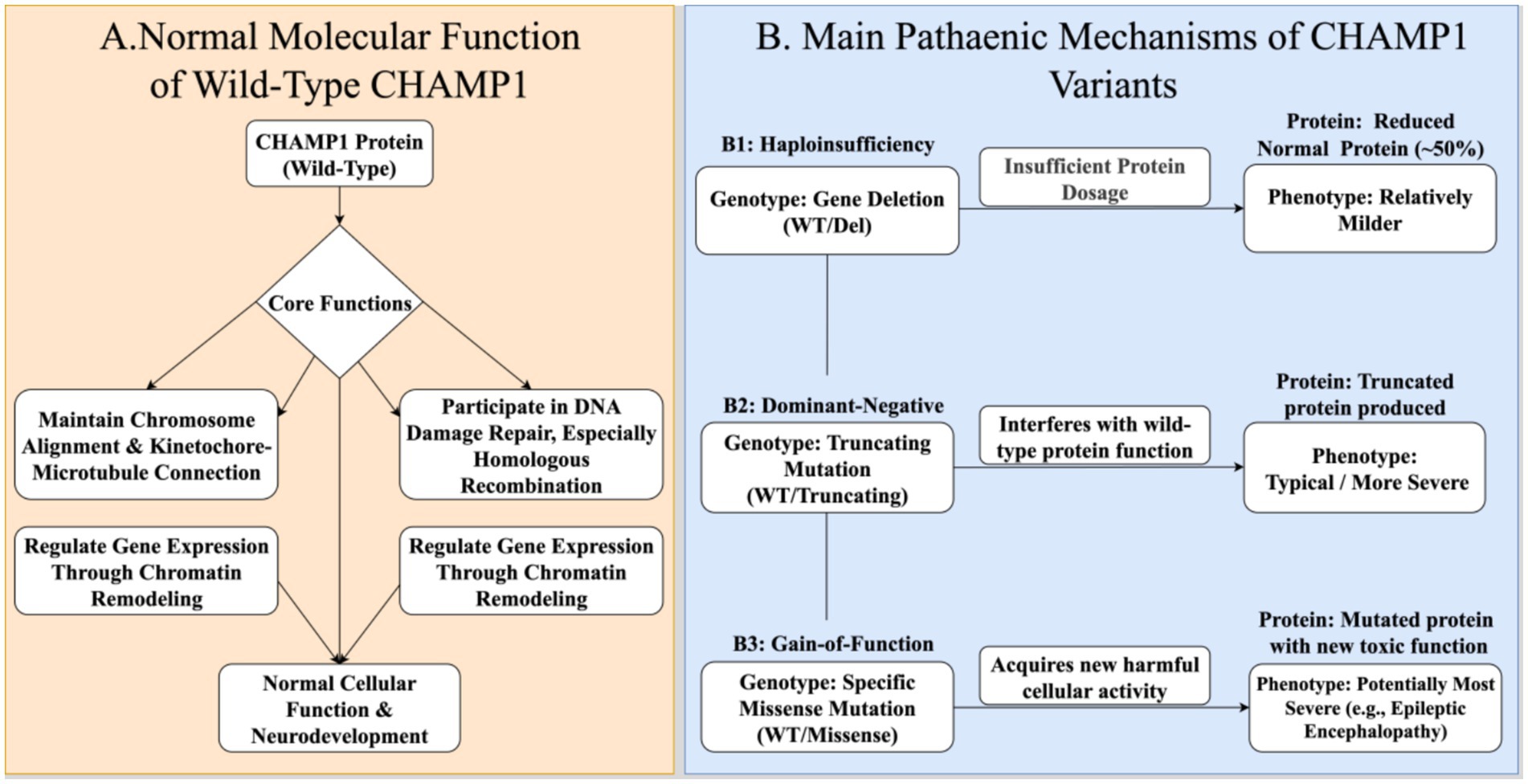 A.Normal Molecular Function of Wild-Type CHAMP1

CHAMP1 Protein (Wild-Type)

Core Functions

Maintain Chromosome Alignment & Kinetochore-Microtubule Connection

Participate in DNA Damage Repair, Especially Homologous Recombination

Regulate Gene Expression Through Chromatin Remodeling

Regulate Gene Expression Through Chromatin Remodeling

Normal Cellular Function & Neurodevelopment

B. Main Pathaenic Mechanisms of CHAMP1 Variants

B1: Haploinsufficiency

Genotype: Gene Deletion (WT/Del)

Insufficient Protein Dosage

Protein: Reduced Normal Protein (~50%)

Phenotype: Relatively Milder

B2: Dominant-Negative

Genotype: Truncating Mutation (WT/Truncating)

Interferes with wild-type protein function

Protein: Truncated protein produced

Phenotype: Typical / More Severe

B3: Gain-of-Function

Genotype: Specific Missense Mutation (WT/Missense)

Acquires new harmful cellular activity

Protein: Mutated protein with new toxic function

Phenotype: Potentially Most Severe (e.g., Epileptic Encephalopathy)